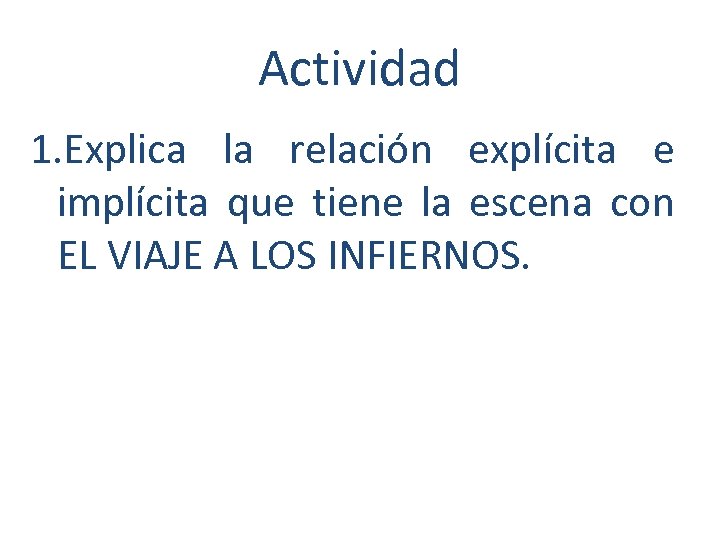 Actividad

1.Explica la relación explícita e implícita que tiene la escena con EL VIAJE A LOS INFIERNOS.